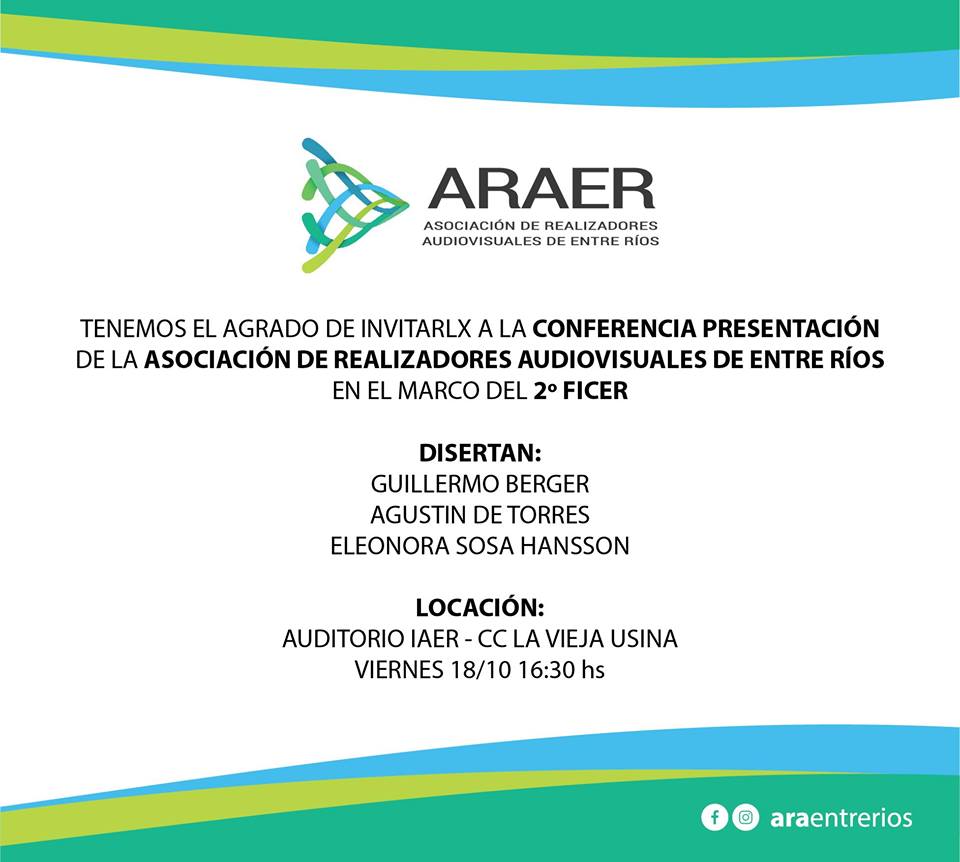 ARAER
ASOCIACIÓN DE REALIZADORES AUDIOVISUALES DE ENTRE RÍOS

TENEMOS EL AGRADO DE INVITARLX A LA CONFERENCIA PRESENTACIÓN DE LA ASOCIACIÓN DE REALIZADORES AUDIOVISUALES DE ENTRE RÍOS EN EL MARCO DEL 2º FICER

DISERTAN:
GUILLERMO BERGER
AGUSTIN DE TORRES
ELEONORA SOSA HANSSON

LOCACIÓN:
AUDITORIO IAER - CC LA VIEJA USINA
VIERNES 18/10 16:30 hs

araentrerios